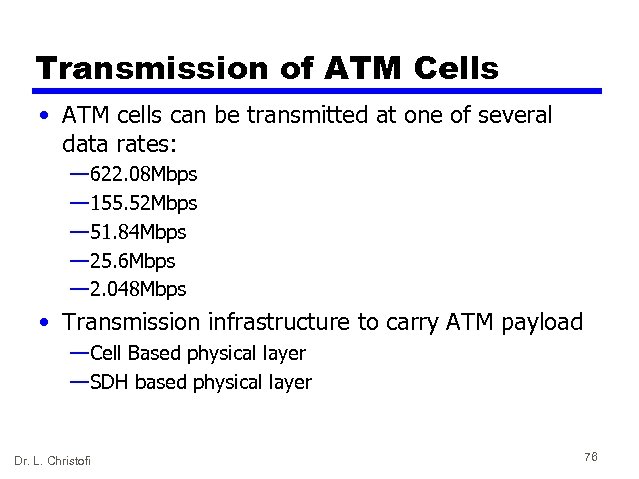 Transmission of ATM Cells

• ATM cells can be transmitted at one of several data rates:
—622.08Mbps
—155.52Mbps
—51.84Mbps
—25.6Mbps
—2.048Mbps

• Transmission infrastructure to carry ATM payload
—Cell Based physical layer
—SDH based physical layer

Dr. L. Christofi

78